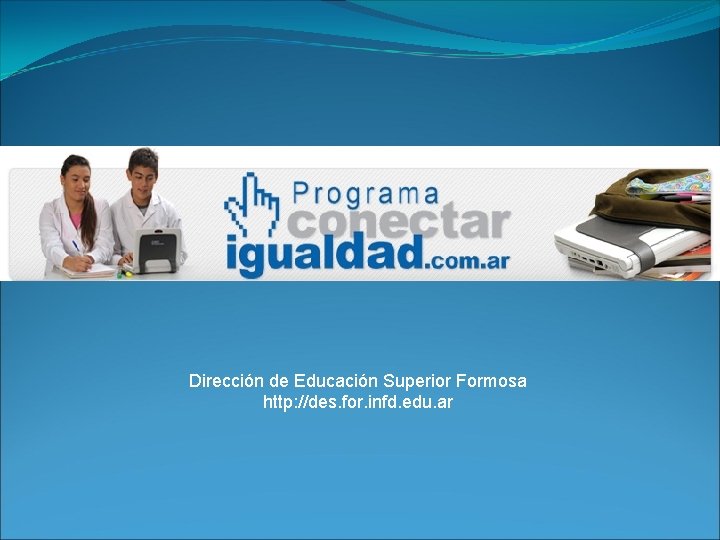 Programa
conectar
igualdad.com.ar

Dirección de Educación Superior Formosa
http://des.for.infd.edu.ar